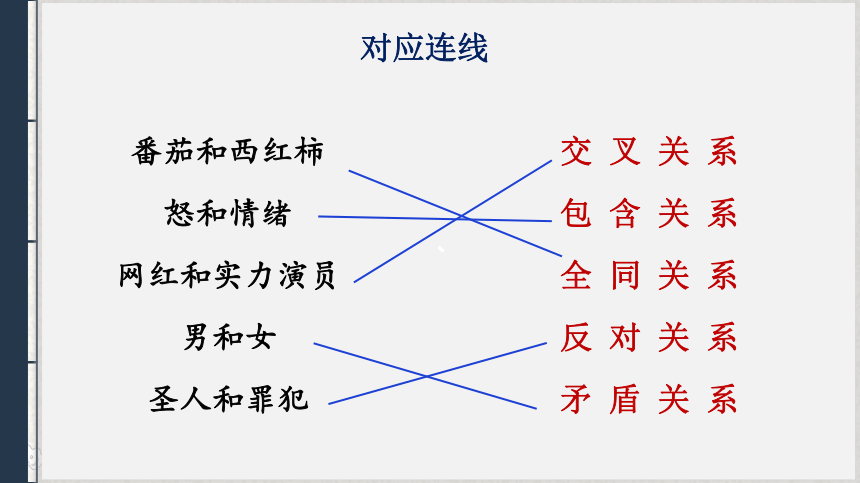 对应连线

番茄和西红柿
怒和情绪
网红和实力演员
男和女
圣人和罪犯

交叉关系
包含关系
全同关系
反对关系
矛盾关系